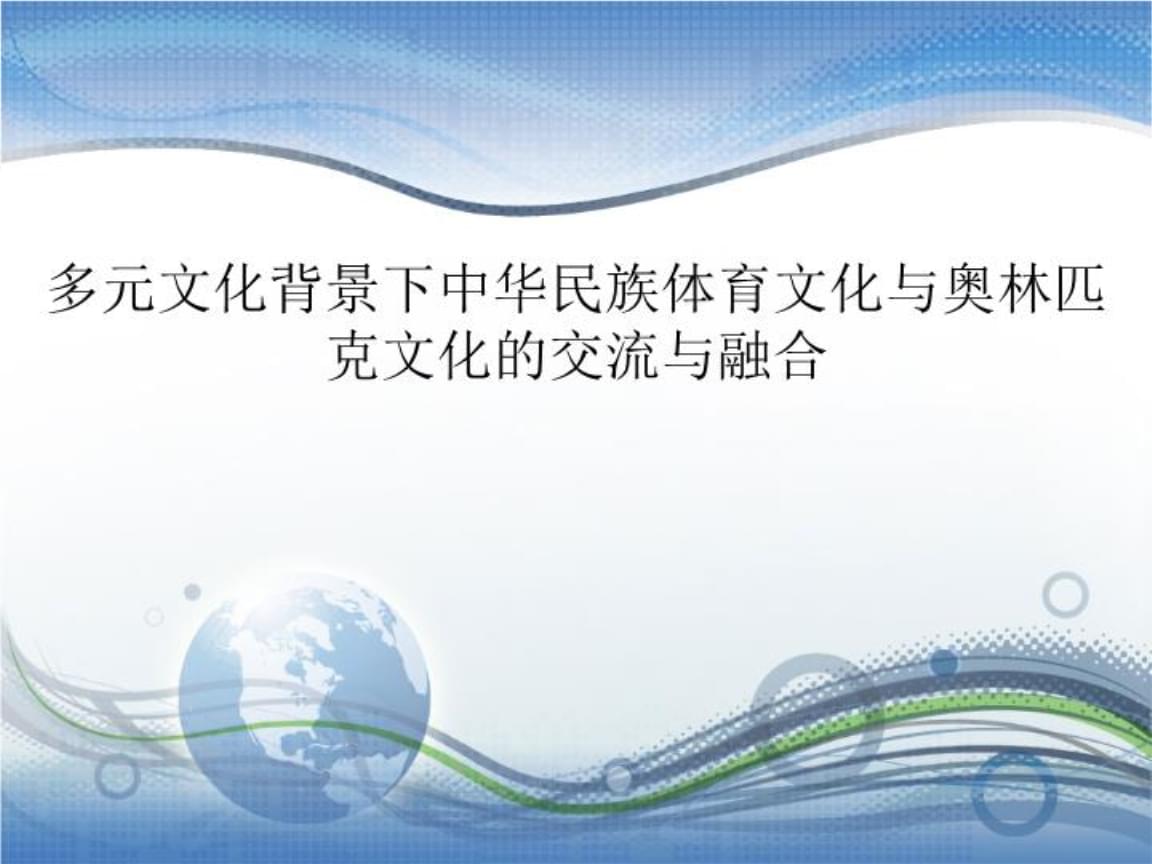 多元文化背景下中华民族体育文化与奥林匹克文化的交流与融合